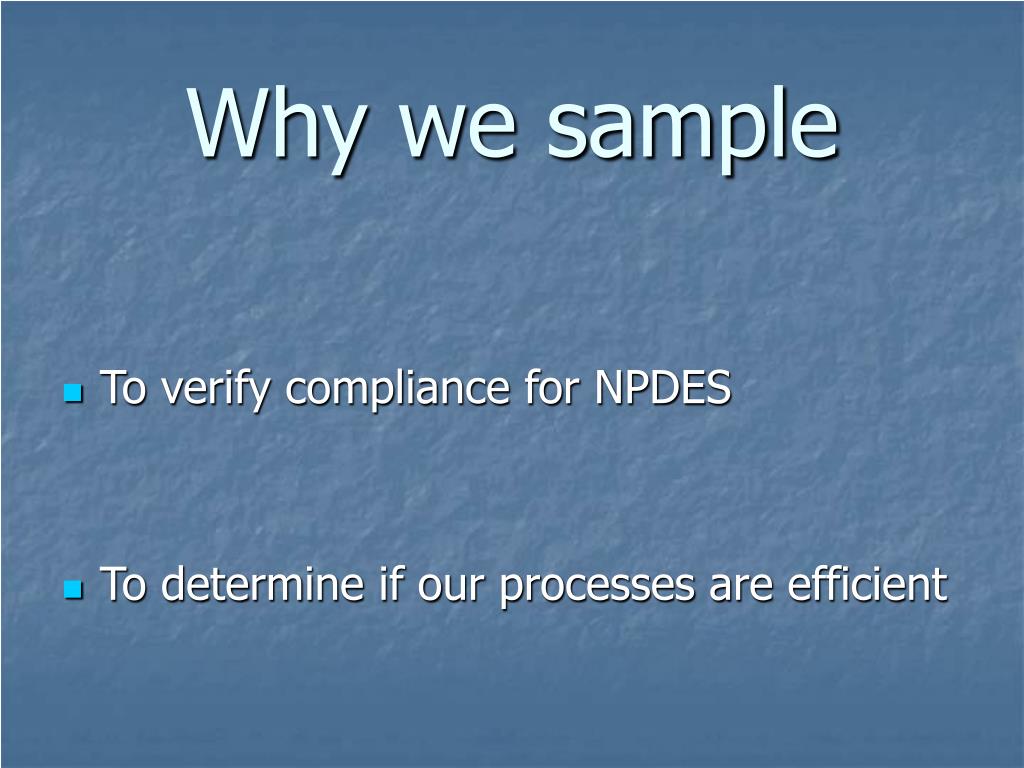 Why we sample

To verify compliance for NPDES

To determine if our processes are efficient